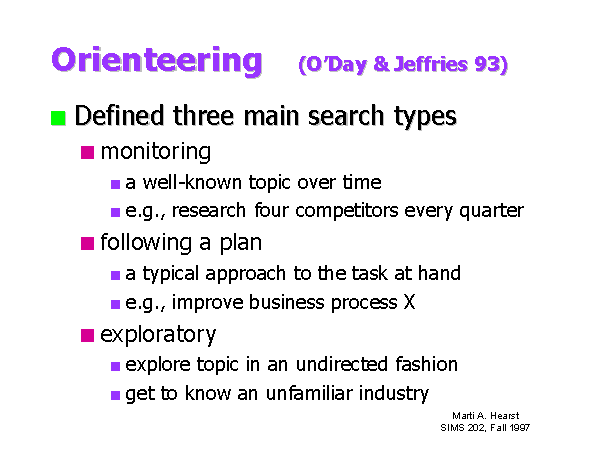 Orienteering (O'Day & Jeffries 93)

Defined three main search types

monitoring

a well-known topic over time

e.g., research four competitors every quarter

following a plan

a typical approach to the task at hand

e.g., improve business process X

exploratory

explore topic in an undirected fashion

get to know an unfamiliar industry

Marti A. Hearst
SIMS 202, Fall 1997